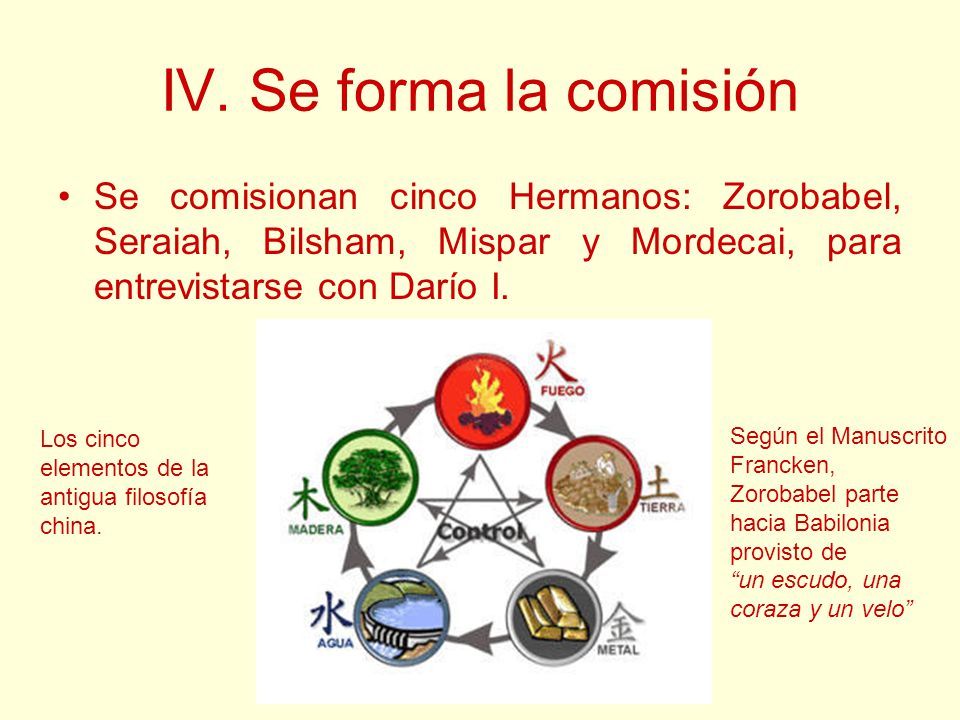 IV. Se forma la comisión

• Se comisionan cinco Hermanos: Zorobabel, Seraiah, Bilsham, Mispar y Mordecai, para entrevistarse con Darío I.

Los cinco elementos de la antigua filosofía china.

火
FUEGO

土
TIERRA

金
METAL

水
AGUA

木
MADERA

Control

Según el Manuscrito Francken, Zorobabel parte hacia Babilonia provisto de "un escudo, una coraza y un velo"